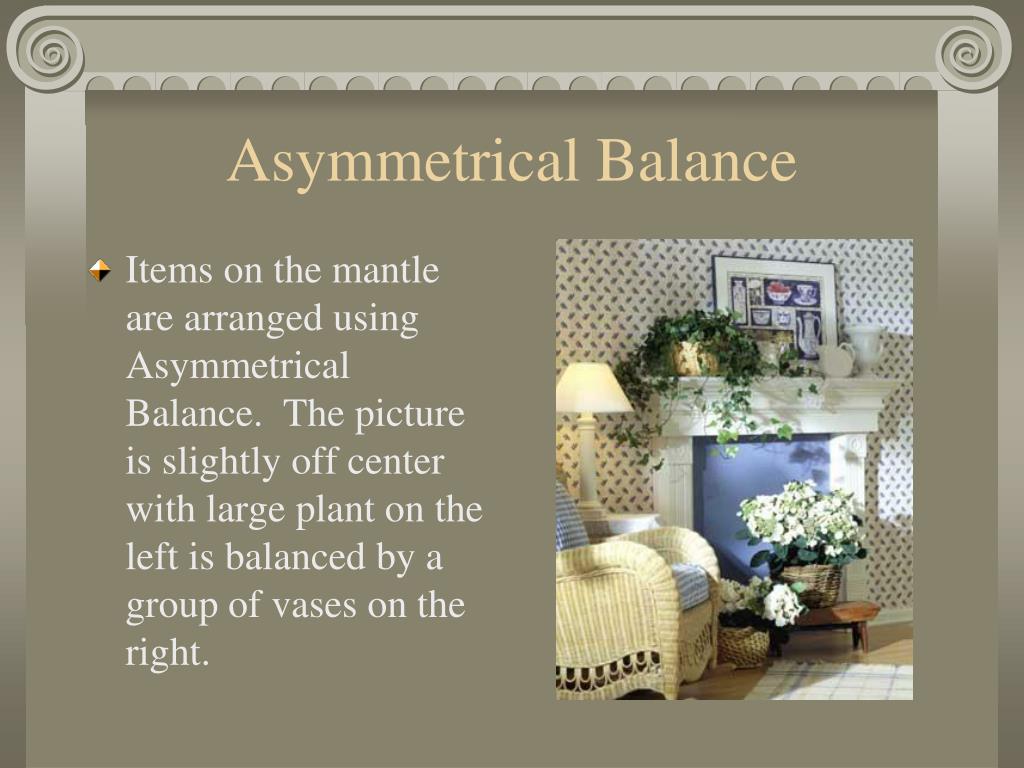 Asymmetrical Balance

Items on the mantle are arranged using Asymmetrical Balance. The picture is slightly off center with large plant on the left is balanced by a group of vases on the right.